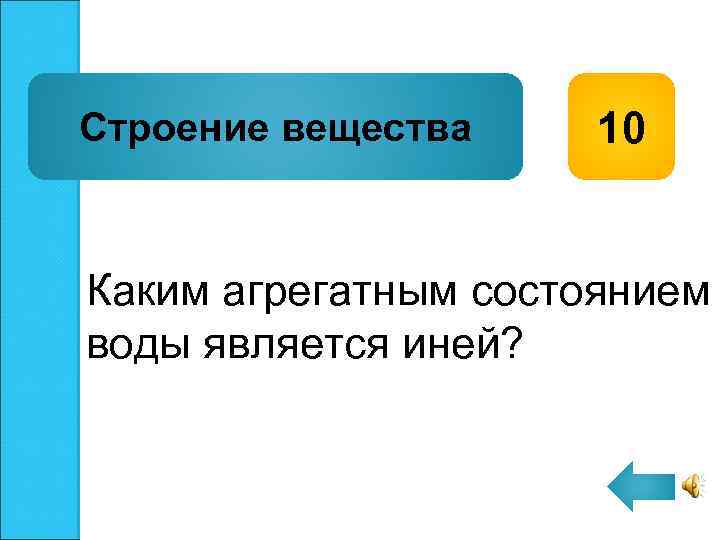 Строение вещества

10

Каким агрегатным состоянием воды является иней?